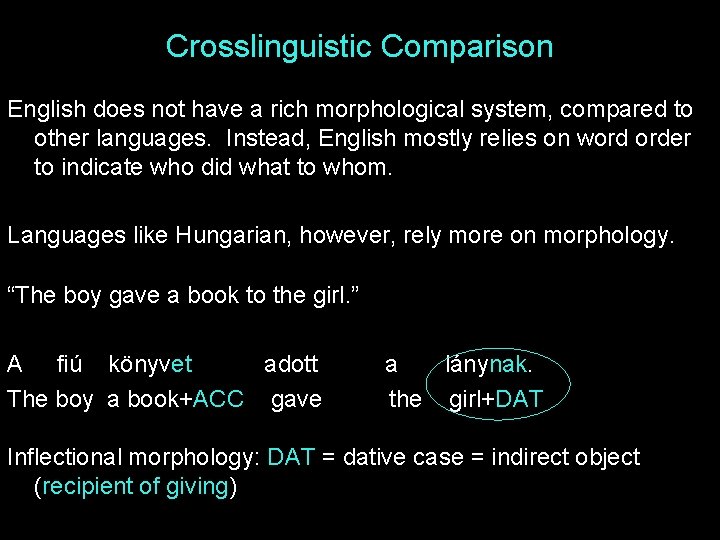 Crosslinguistic Comparison

English does not have a rich morphological system, compared to other languages. Instead, English mostly relies on word order to indicate who did what to whom.

Languages like Hungarian, however, rely more on morphology.

“The boy gave a book to the girl.”

A fiú könyvet adott a lánynak.
The boy a book+ACC gave the girl+DAT

Inflectional morphology: DAT = dative case = indirect object (recipient of giving)